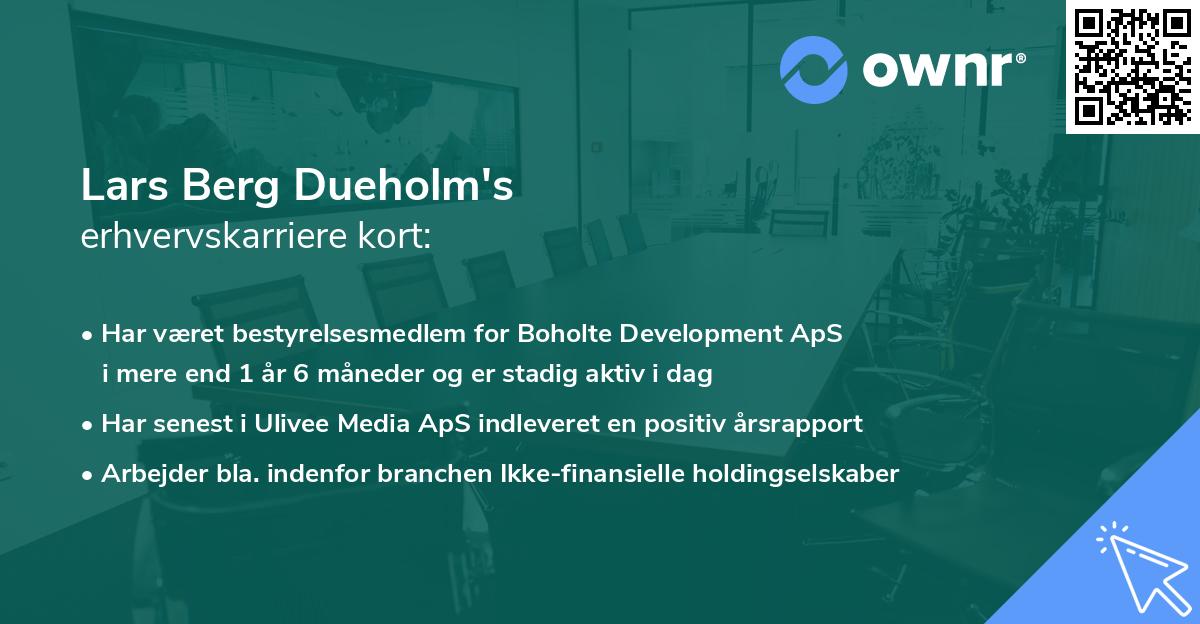 ownr®

Lars Berg Dueholm's
erhvervskarriere kort:

• Har været bestyrelsesmedlem for Boholte Development ApS i mere end 1 år 6 måneder og er stadig aktiv i dag

• Har senest i Ulivee Media ApS indleveret en positiv årsrapport

• Arbejder bla. indenfor branchen Ikke-finansielle holdingselskaber